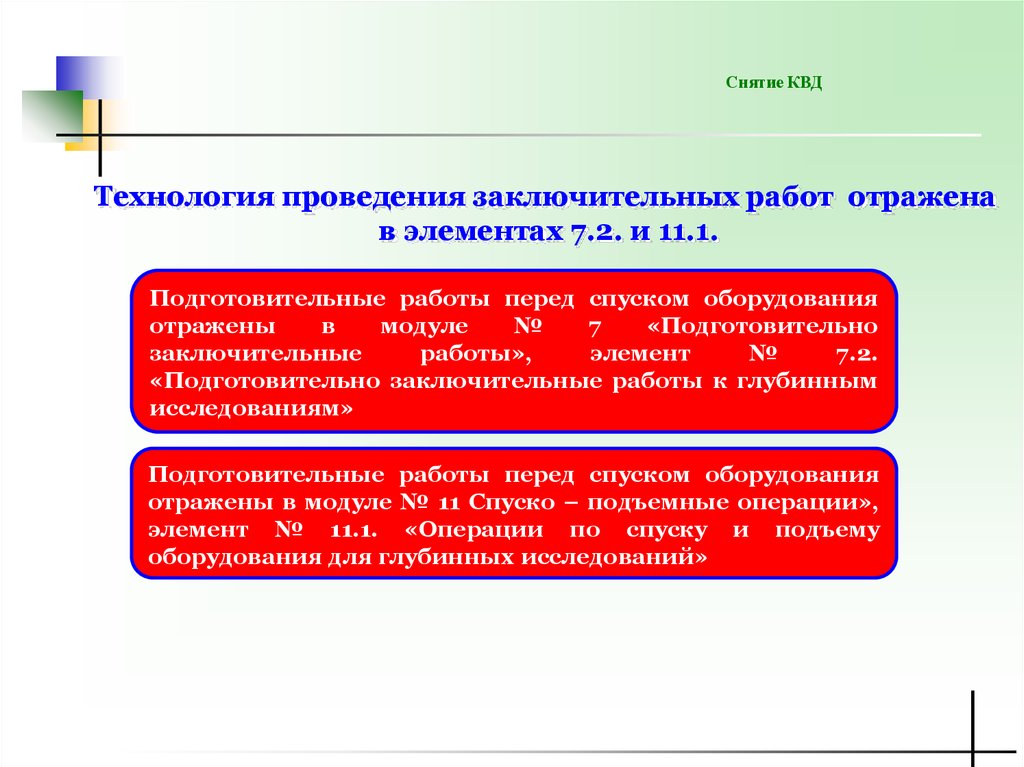 Снятие КВД

Технология проведения заключительных работ отражена в элементах 7.2. и 11.1.

Подготовительные работы перед спуском оборудования отражены в модуле № 7 «Подготовительно заключительные работы», элемент № 7.2. «Подготовительно заключительные работы к глубинным исследованиям»

Подготовительные работы перед спуском оборудования отражены в модуле № 11 Спуско – подъемные операции», элемент № 11.1. «Операции по спуску и подъему оборудования для глубинных исследований»